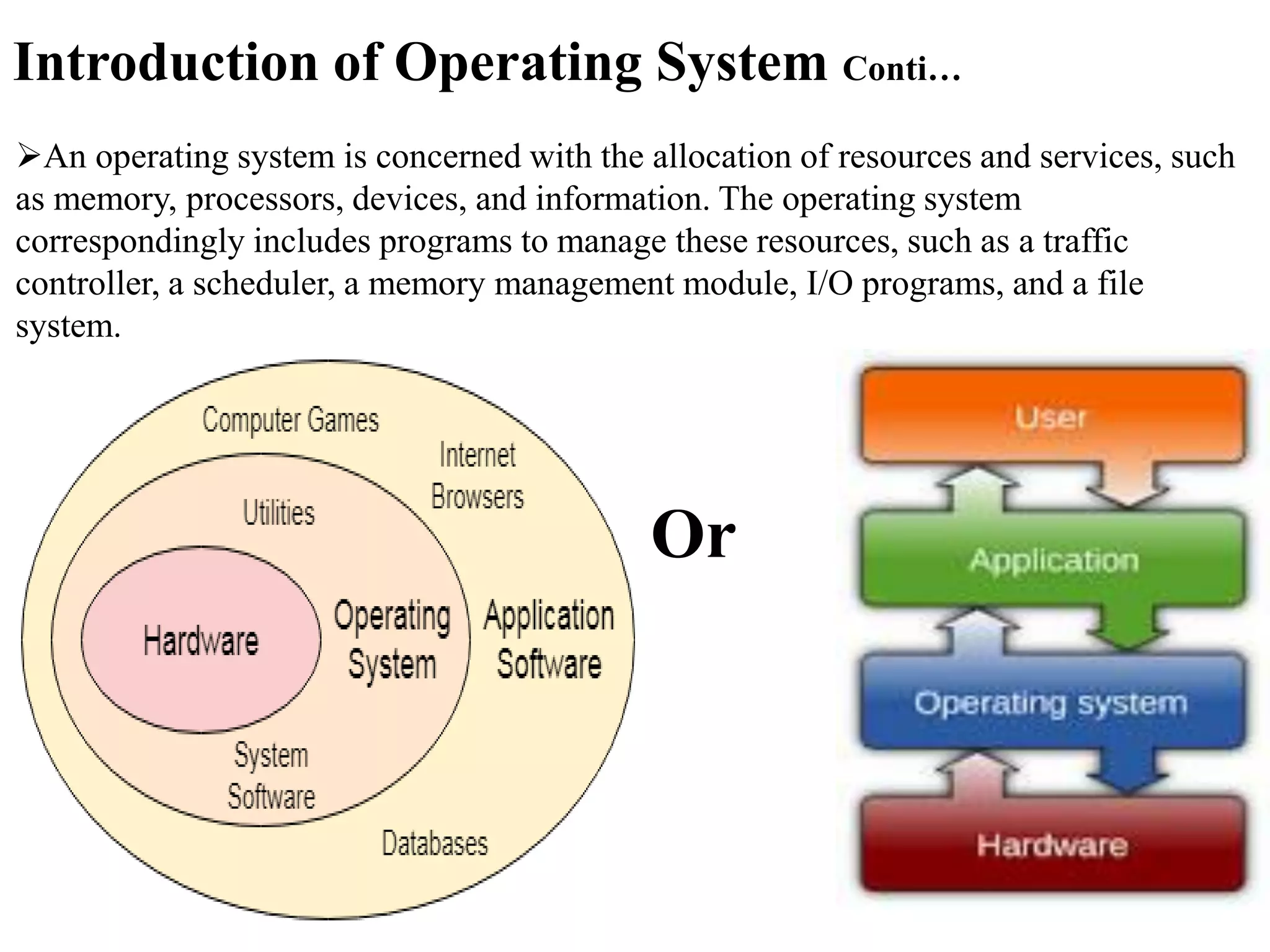 Introduction of Operating System Conti…

➢An operating system is concerned with the allocation of resources and services, such as memory, processors, devices, and information. The operating system correspondingly includes programs to manage these resources, such as a traffic controller, a scheduler, a memory management module, I/O programs, and a file system.

Computer Games

Internet Browsers

Utilities

Hardware

Operating System

Application Software

System Software

Databases

Or

User

Application

Operating system

Hardware